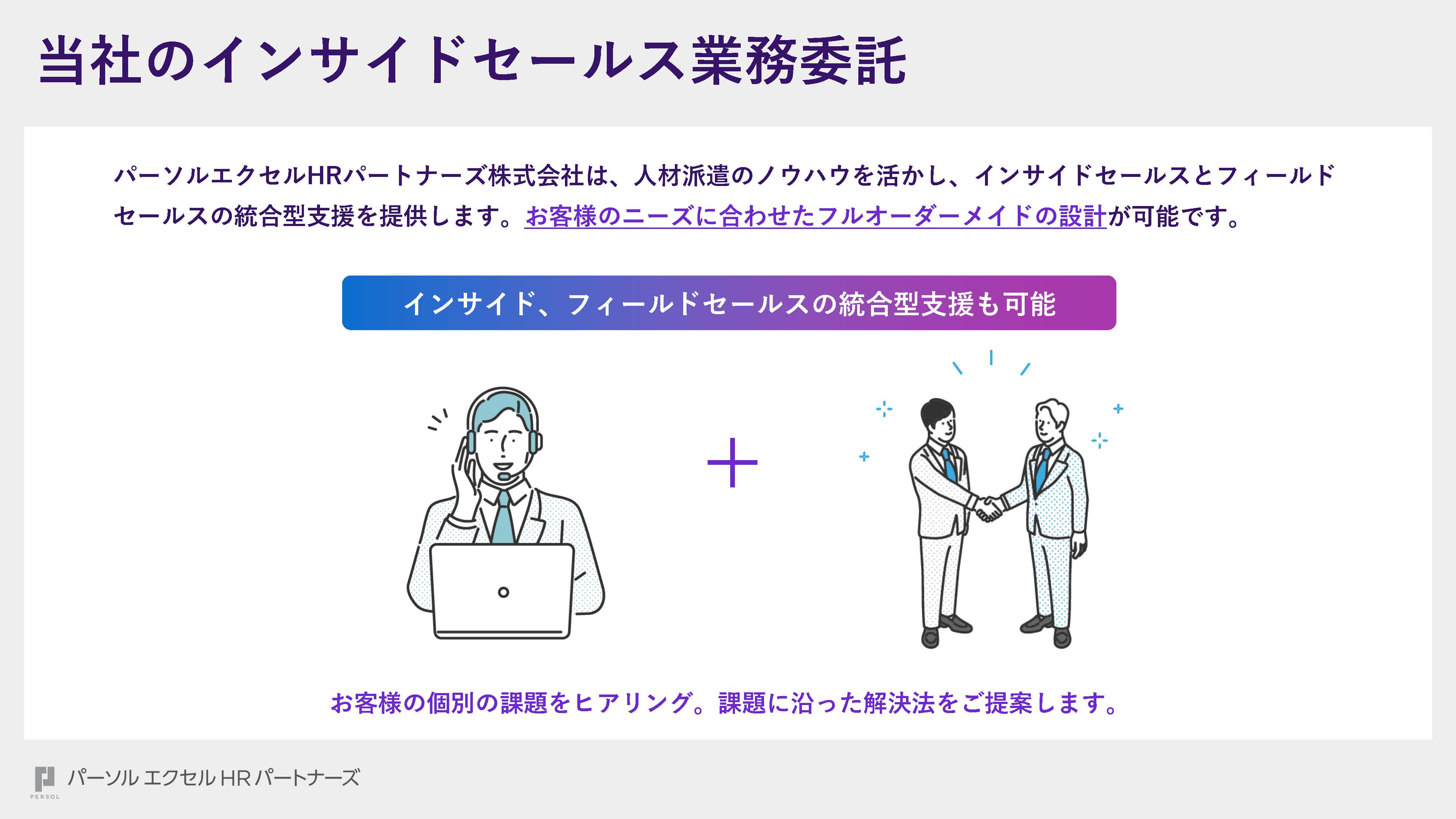 当社のインサイドセールス業務委託

パーソルエクセルHRパートナーズ株式会社は、人材派遣のノウハウを活かし、インサイドセールスとフィールドセールスの統合型支援を提供します。お客様のニーズに合わせたフルオーダーメイドの設計が可能です。

インサイド、フィールドセールスの統合型支援も可能

+

お客様の個別の課題をヒアリング。課題に沿った解決法をご提案します。

PERSOL パーソル エクセル HR パートナーズ